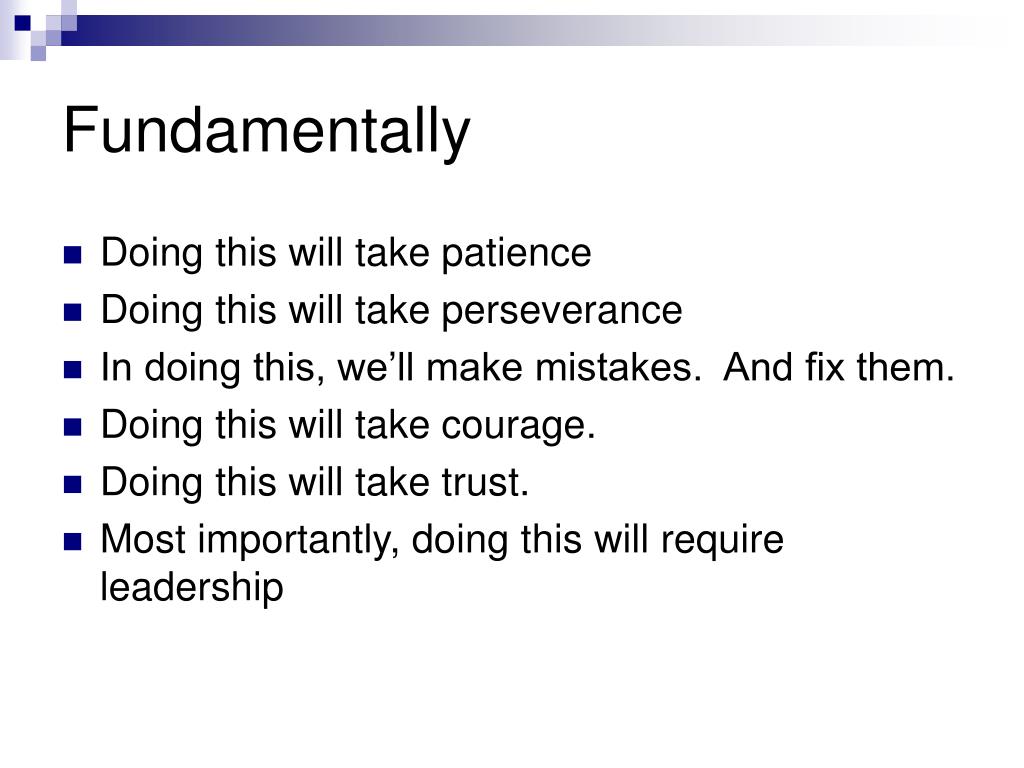 Fundamentally

- Doing this will take patience
- Doing this will take perseverance
- In doing this, we’ll make mistakes.  And fix them.
- Doing this will take courage.
- Doing this will take trust.
- Most importantly, doing this will require leadership